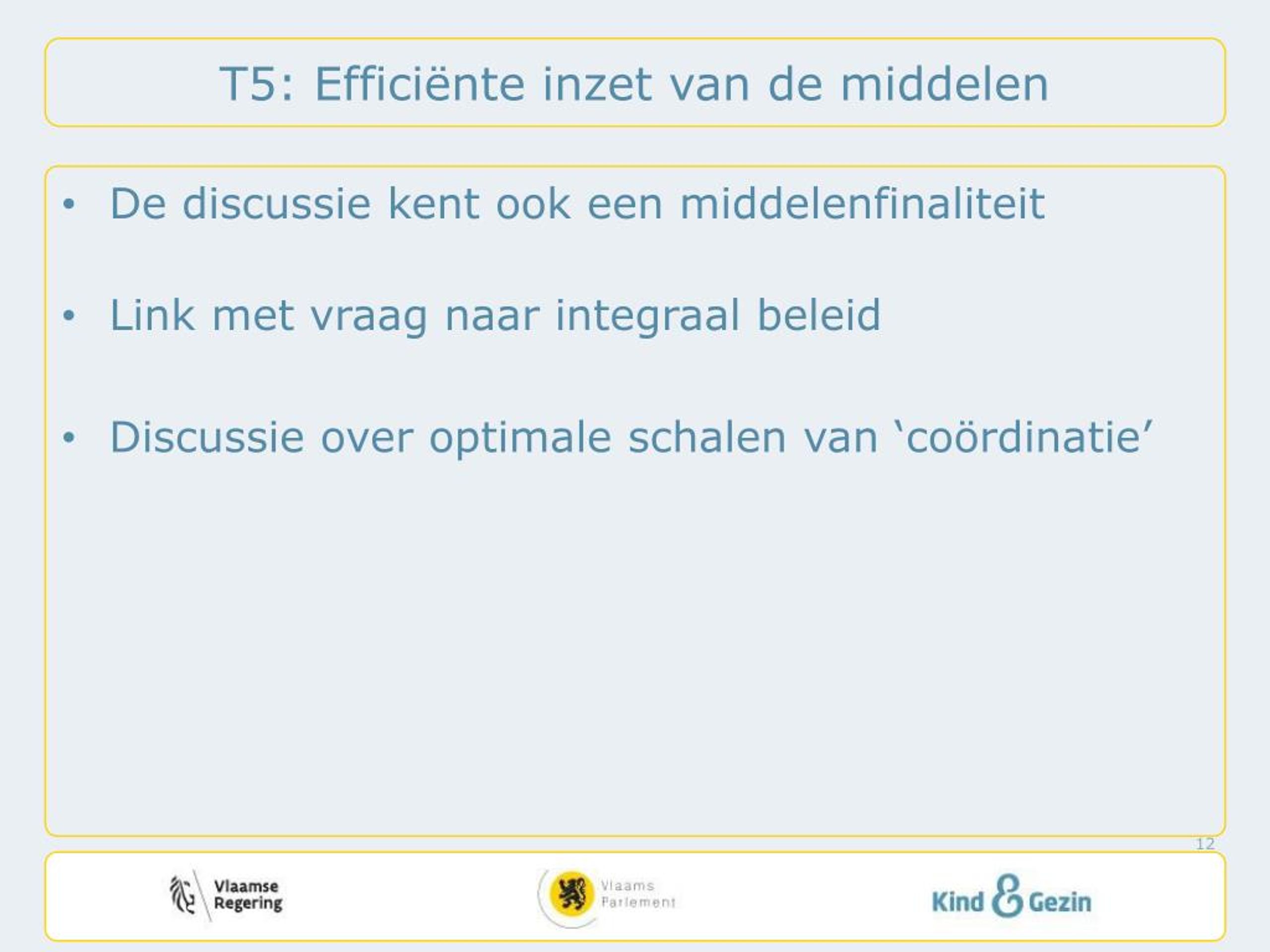 T5: Efficiënte inzet van de middelen

• De discussie kent ook een middelenfinaliteit

• Link met vraag naar integraal beleid

• Discussie over optimale schalen van ‘coördinatie’

12

Vlaamse Regering

Vlaams Parlement

Kind & Gezin